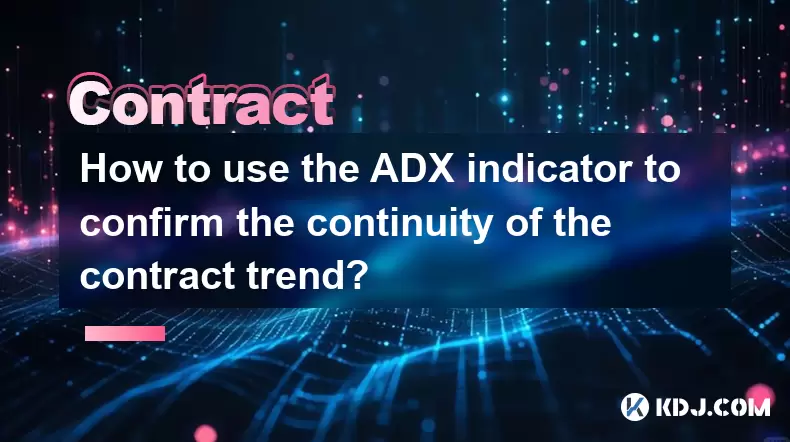 Contract

How to use the ADX indicator to confirm the continuity of the contract trend?

KDJ.COM